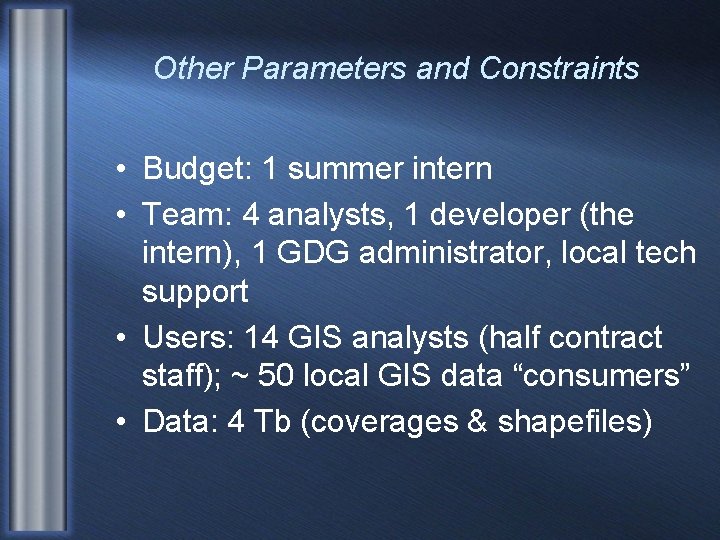 Other Parameters and Constraints

• Budget: 1 summer intern
• Team: 4 analysts, 1 developer (the intern), 1 GDG administrator, local tech support
• Users: 14 GIS analysts (half contract staff); ~ 50 local GIS data “consumers”
• Data: 4 Tb (coverages & shapefiles)